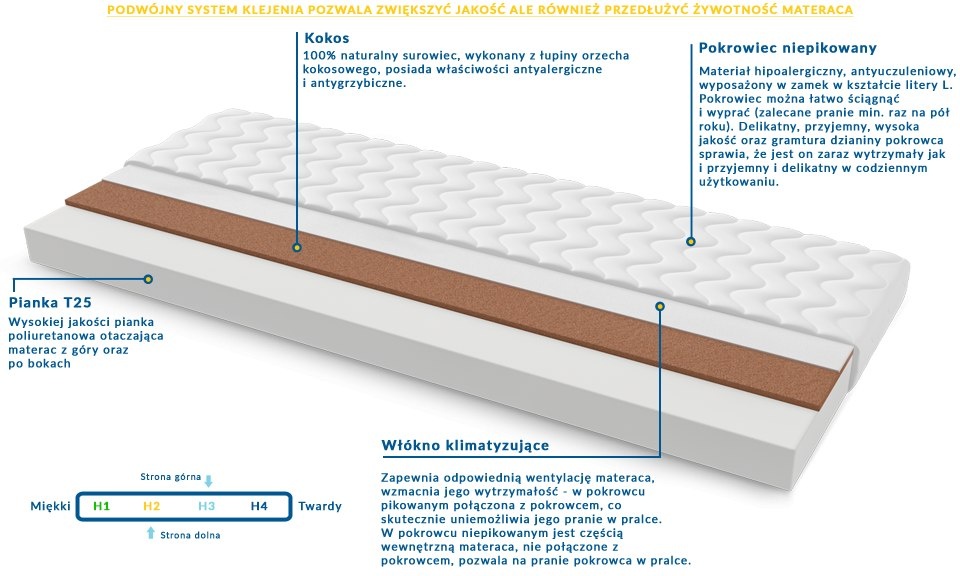 PODWÓJNY SYSTEM KLEJENIA POZWALA ZWIĘKSZYĆ JAKOŚĆ ALE RÓWNIEŻ PRZEDŁUŻYĆ ŻYWOTNOŚĆ MATERACA

Kokos
100% naturalny surowiec, wykonany z łupiny orzecha kokosowego, posiada właściwości antyalergiczne i antygrzybiczne.

Pokrowiec niepikowany
Materiał hipoalergiczny, antyuczuleniowy, wyposażony w zamek w kształcie litery L. Pokrowiec można łatwo ściągnąć i wyprać (zalecane pranie min. raz na pół roku). Delikatny, przyjemny, wysoka jakość oraz gramtura dzianiny pokrowca sprawia, że jest on zaraz wytrzymały jak i przyjemny i delikatny w codziennym użytkowaniu.

Pianka T25
Wysokiej jakości pianka poliuretanowa otaczająca materac z góry oraz po bokach

Włókno klimatyzujące
Zapewnia odpowiednią wentylację materaca, wzmacnia jego wytrzymałość - w pokrowcu pikowanym połączona z pokrowcem, co skutecznie uniemożliwia jego pranie w pralce. W pokrowcu niepikowanym jest częścią wewnętrzną materaca, nie połączone z pokrowcem, pozwala na pranie pokrowca w pralce.

Strona górna
Miękki H1 H2 H3 H4 Twardy
Strona dolna